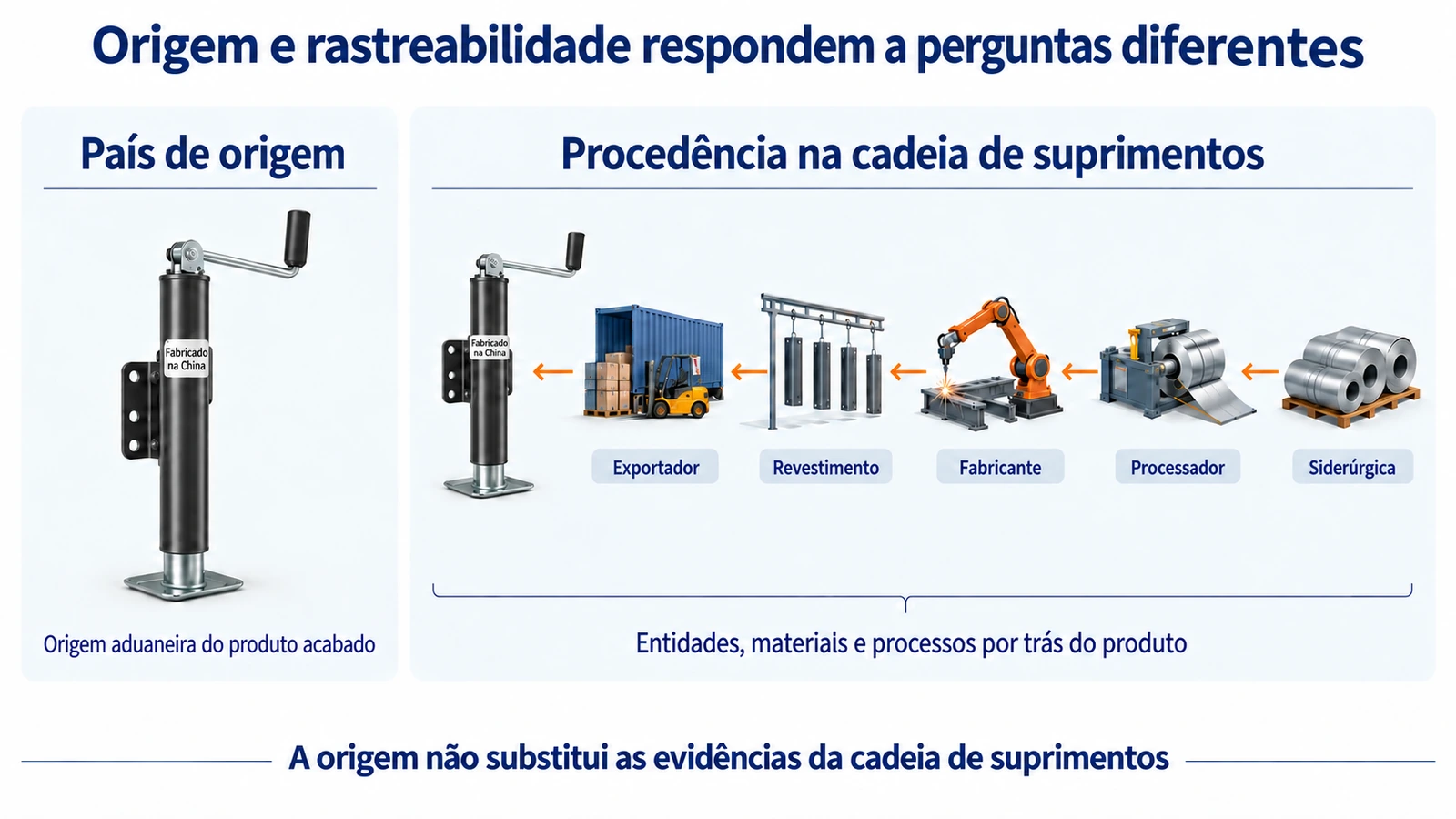 Origem e rastreabilidade respondem a perguntas diferentes

País de origem

Fabricado na China

Origem aduaneira do produto acabado

Procedência na cadeia de suprimentos

Fabricado na China

Exportador

Revestimento

Fabricante

Processador

Siderúrgica

Entidades, materiais e processos por trás do produto

A origem não substitui as evidências da cadeia de suprimentos